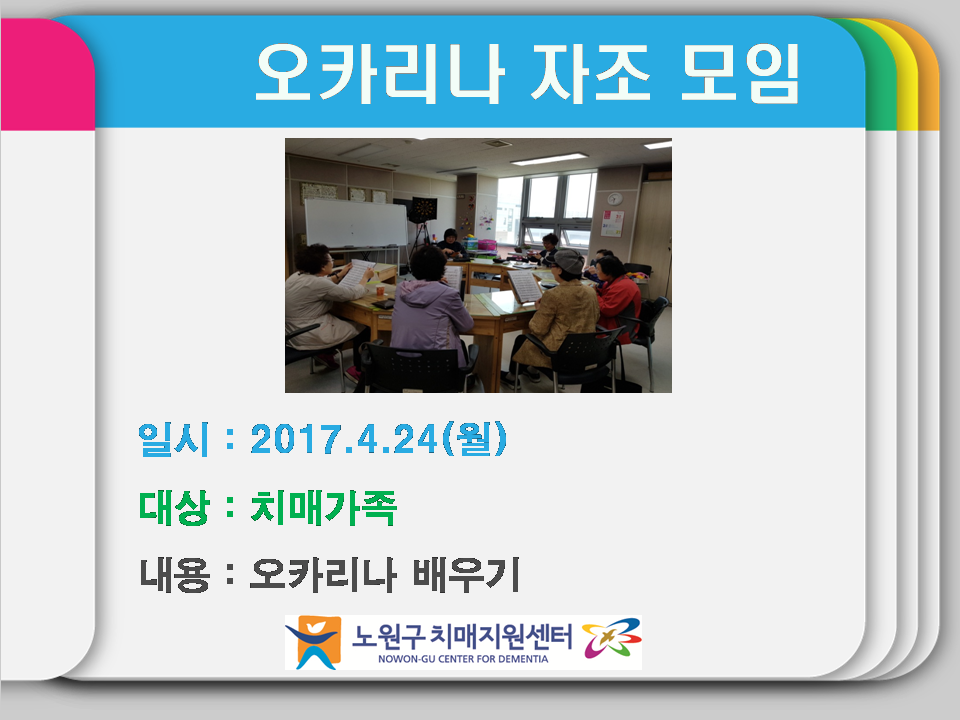 오카리나 자조 모임

일시 : 2017.4.24(월)

대상 : 치매가족

내용 : 오카리나 배우기

노원구 치매지원센터
NOWON-GU CENTER FOR DEMENTIA